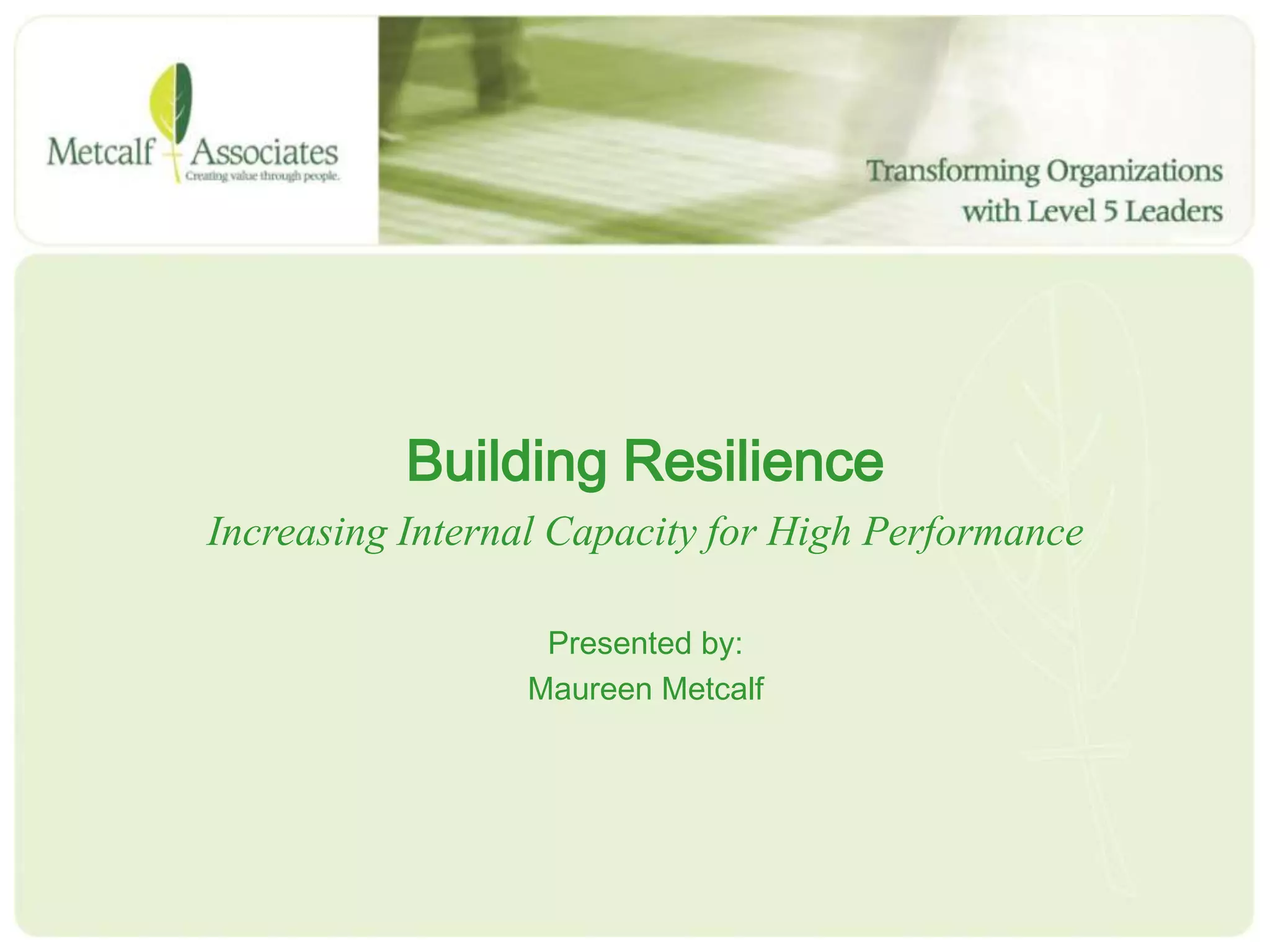 Metcalf Associates
Creating value through people.

Transforming Organizations
with Level 5 Leaders

Building Resilience

Increasing Internal Capacity for High Performance

Presented by:
Maureen Metcalf